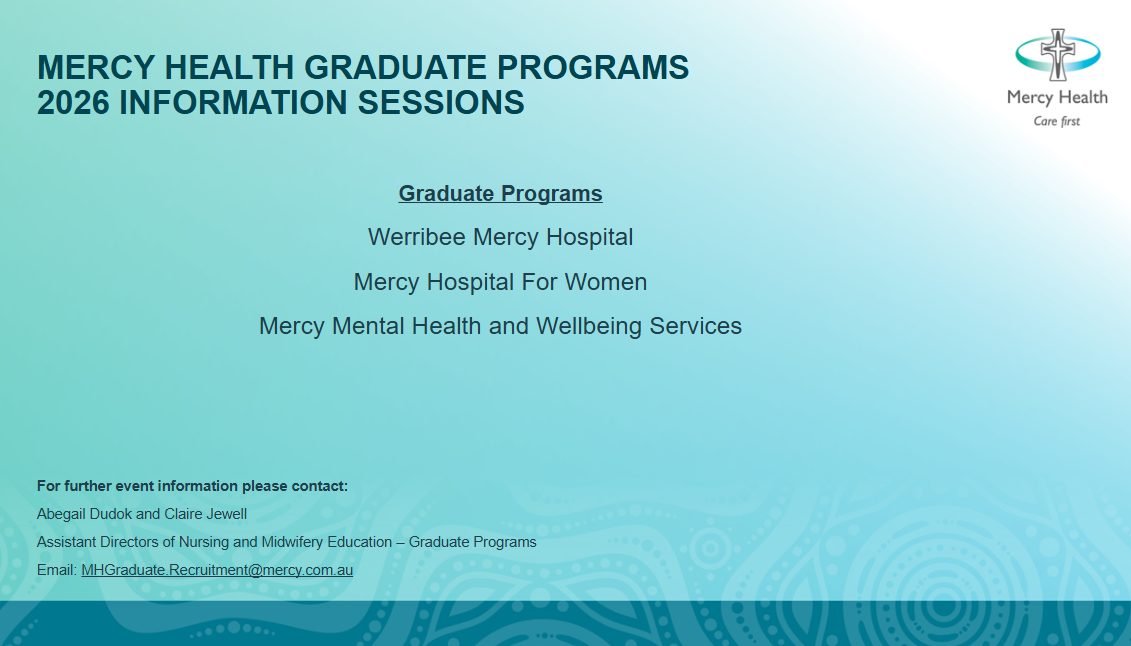 MERCY HEALTH GRADUATE PROGRAMS
2026 INFORMATION SESSIONS

Mercy Health
Care first

Graduate Programs

Werribee Mercy Hospital

Mercy Hospital For Women

Mercy Mental Health and Wellbeing Services

For further event information please contact:

Abegail Dudok and Claire Jewell

Assistant Directors of Nursing and Midwifery Education – Graduate Programs

Email: MHGraduate.Recruitment@mercy.com.au